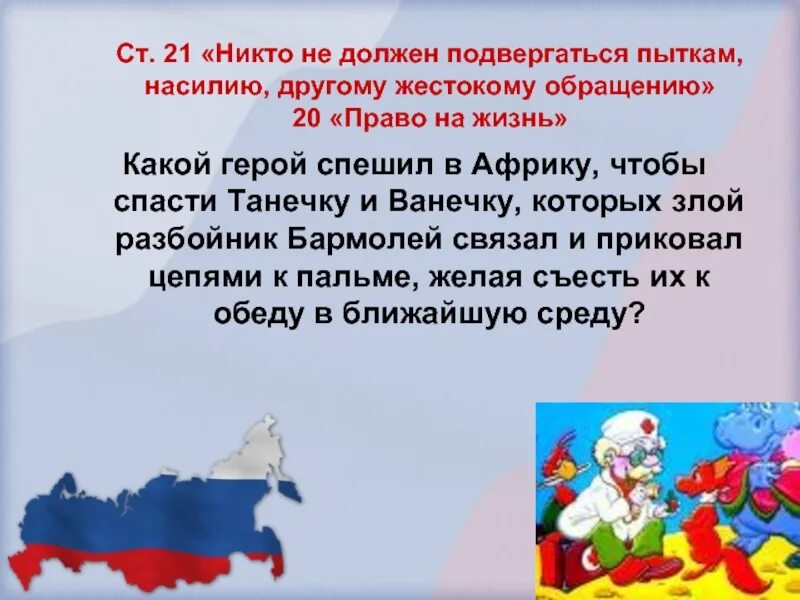 Ст. 21 «Никто не должен подвергаться пыткам, насилию, другому жестокому обращению»
20 «Право на жизнь»

Какой герой спешил в Африку, чтобы спасти Танечку и Ванечку, которых злой разбойник Бармолей связал и приковал цепями к пальме, желая съесть их к обеду в ближайшую среду?